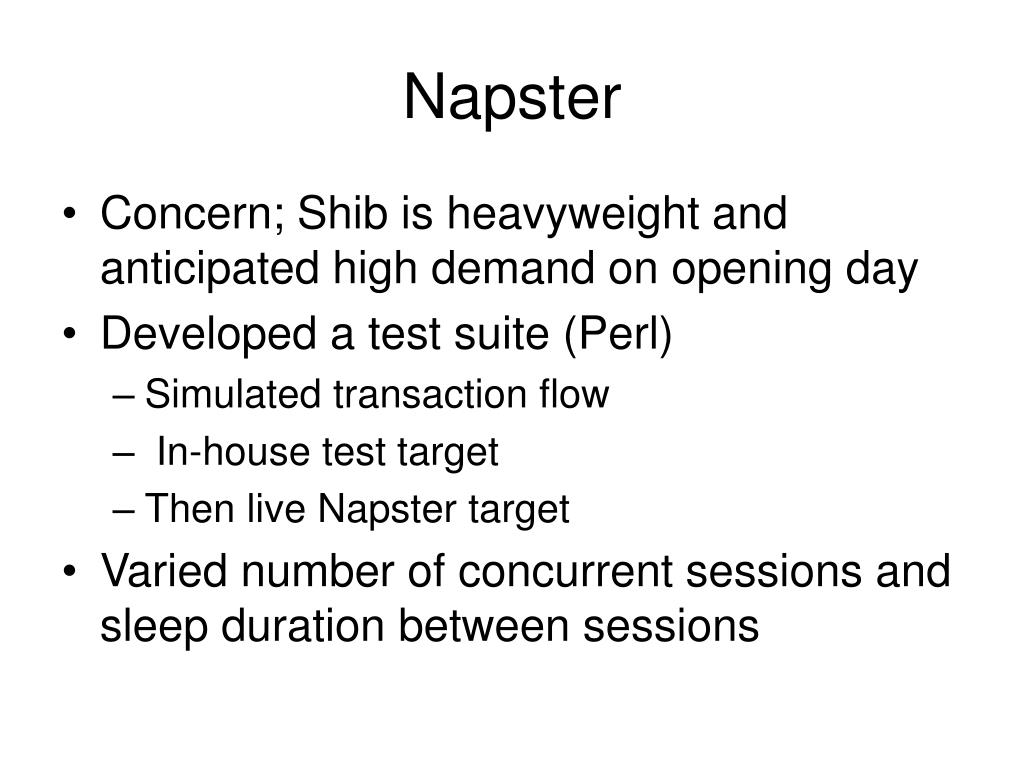 Napster

• Concern; Shib is heavyweight and anticipated high demand on opening day
• Developed a test suite (Perl)
– Simulated transaction flow
– In-house test target
– Then live Napster target
• Varied number of concurrent sessions and sleep duration between sessions